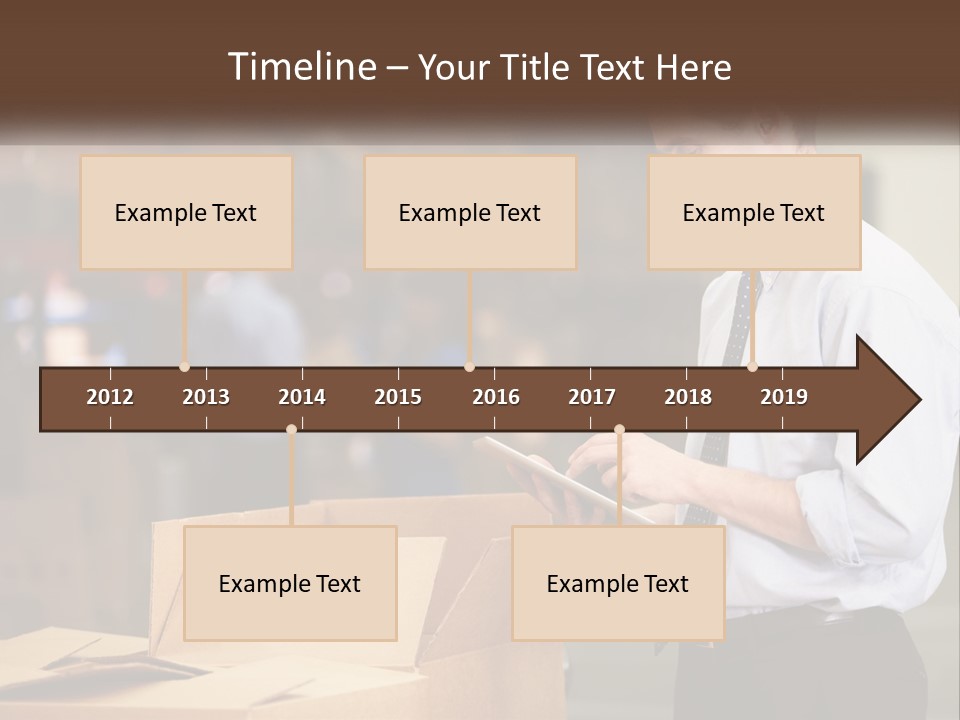 Timeline – Your Title Text Here

Example Text

Example Text

Example Text

2012 2013 2014 2015 2016 2017 2018 2019

Example Text

Example Text